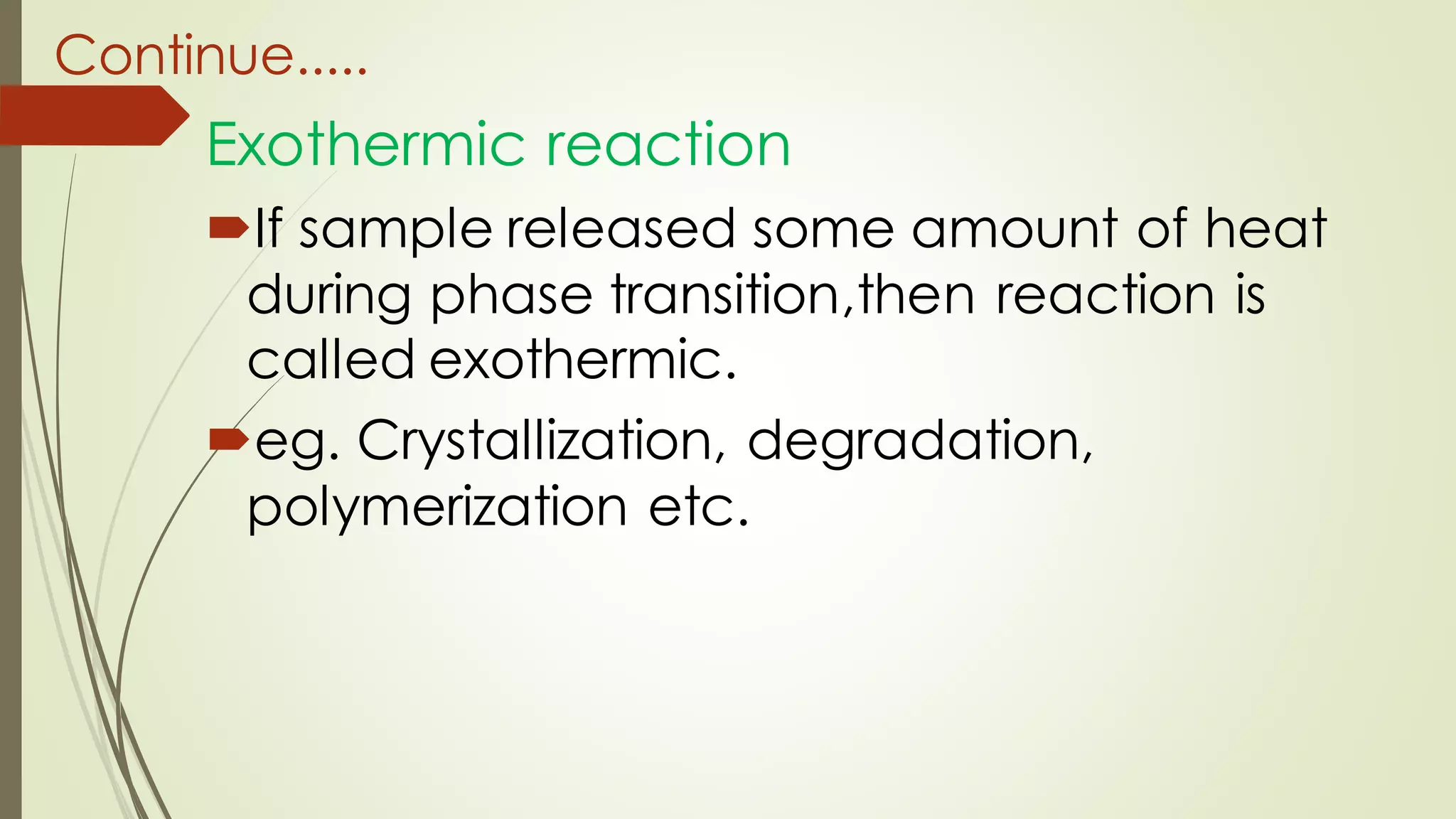 Continue.....

Exothermic reaction

If sample released some amount of heat during phase transition,then reaction is called exothermic.

eg. Crystallization, degradation, polymerization etc.